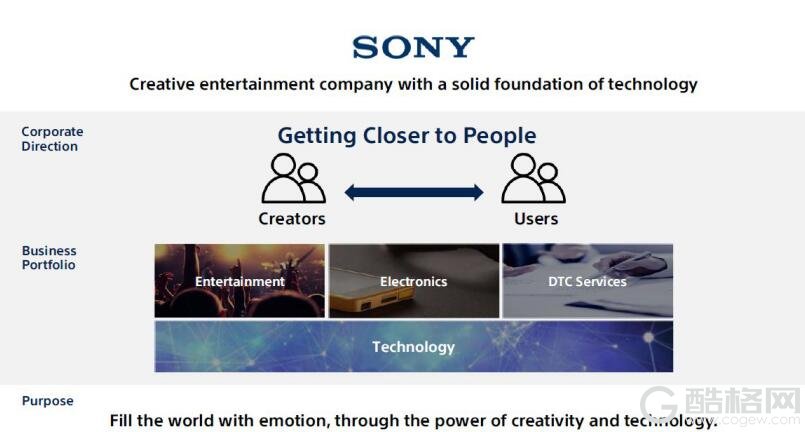 SONY

Creative entertainment company with a solid foundation of technology

Corporate Direction

Getting Closer to People

Creators

Users

Business Portfolio

Entertainment

Electronics

DTC Services

Technology

Purpose

Fill the world with emotion, through the power of creativity and technology.

酷格网
www.cogew.com